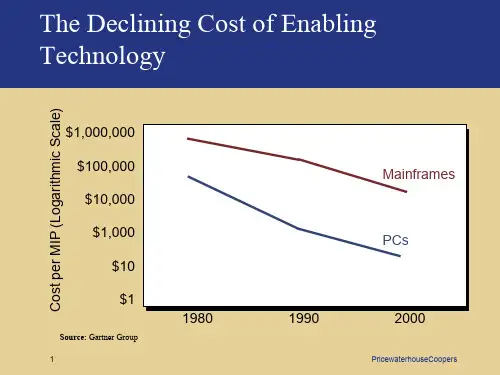 The Declining Cost of Enabling Technology

Cost per MIP (Logarithmic Scale)

$1,000,000
$100,000
$10,000
$1,000
$10
$1

Mainframes

PCs

1980
1990
2000

Source: Gartner Group

1

PricewaterhouseCoopers